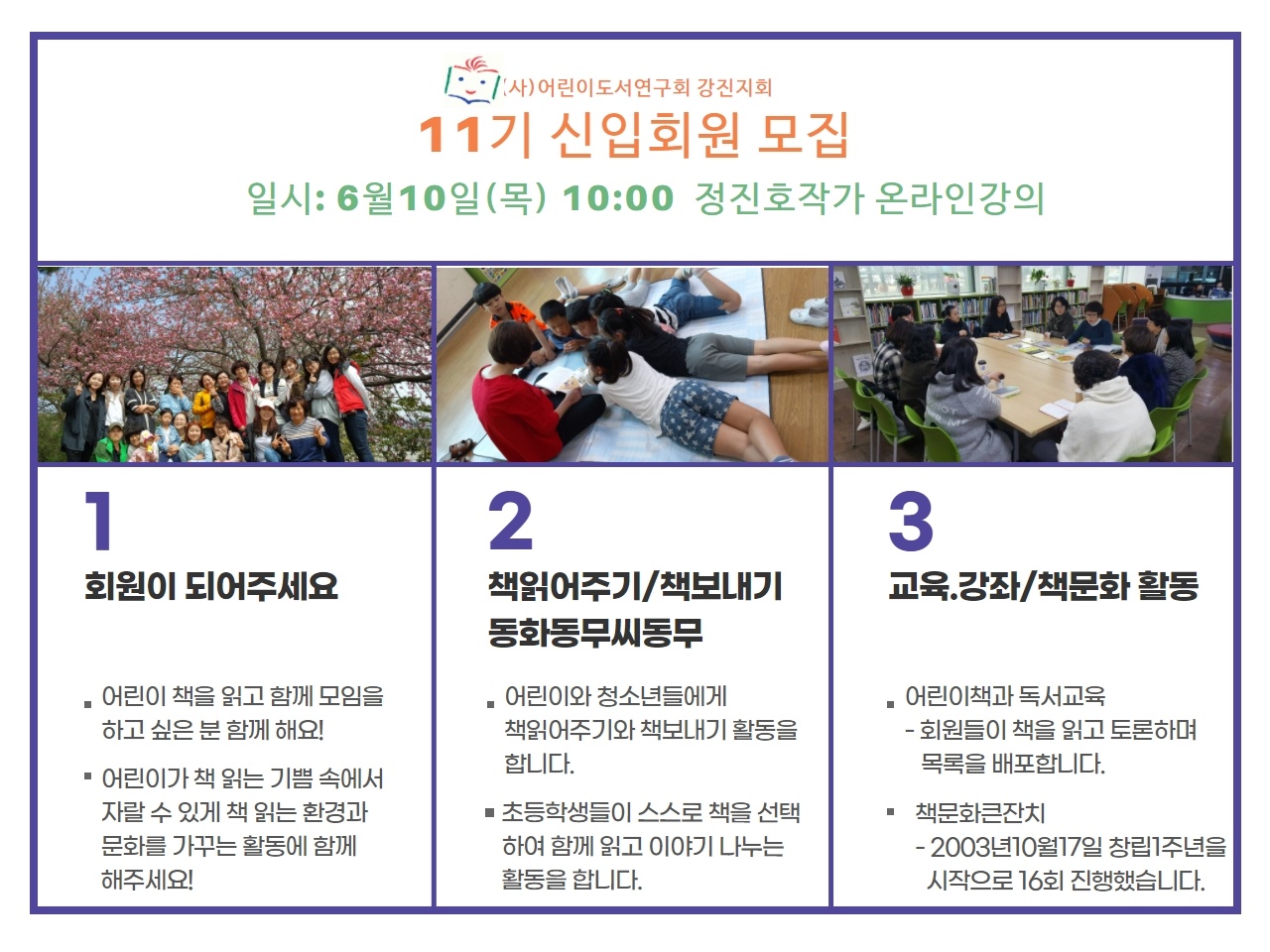 (사)어린이도서연구회 강진지회

11기 신입회원 모집

일시: 6월10일(목) 10:00 정진호작가 온라인강의

1

회원이 되어주세요

▪ 어린이 책을 읽고 함께 모임을 하고 싶은 분 함께 해요!

▪ 어린이가 책 읽는 기쁨 속에서 자랄 수 있게 책 읽는 환경과 문화를 가꾸는 활동에 함께 해주세요!

2

책읽어주기/책보내기 동화동무씨동무

▪ 어린이와 청소년들에게 책읽어주기와 책보내기 활동을 합니다.

▪ 초등학생들이 스스로 책을 선택하여 함께 읽고 이야기 나누는 활동을 합니다.

3

교육.강좌/책문화 활동

▪ 어린이책과 독서교육
- 회원들이 책을 읽고 토론하며 목록을 배포합니다.

▪ 책문화큰잔치
- 2003년10월17일 창립1주년을 시작으로 16회 진행했습니다.